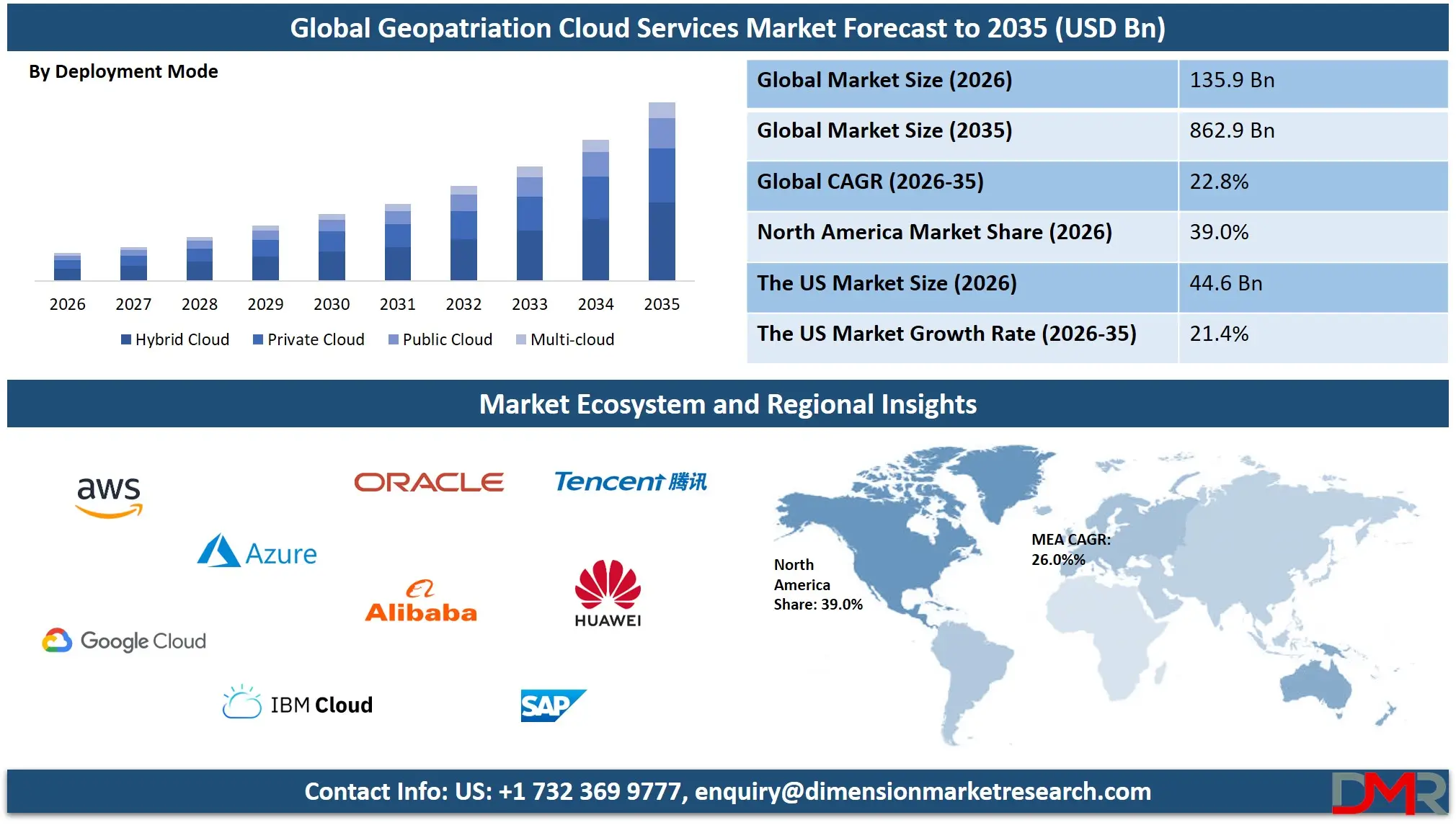 Global Geopatriation Cloud Services Market Forecast to 2035 (USD Bn)

By Deployment Mode

2026 2027 2028 2029 2030 2031 2032 2033 2034 2035

Hybrid Cloud Private Cloud Public Cloud Multi-cloud

| Global Market Size (2026) | 135.9 Bn |
|---|---|
| Global Market Size (2035) | 862.9 Bn |
| Global CAGR (2026-35) | 22.8% |
| North America Market Share (2026) | 39.0% |
| The US Market Size (2026) | 44.6 Bn |
| The US Market Growth Rate (2026-35) | 21.4% |

Market Ecosystem and Regional Insights

aws

ORACLE

Tencent 腾讯

Azure

Alibaba

HUAWEI

Google Cloud

IBM Cloud

SAP

North America Share: 39.0%

MEA CAGR: 26.0%%

Contact Info: US: +1 732 369 9777, enquiry@dimensionmarketresearch.com

DMR